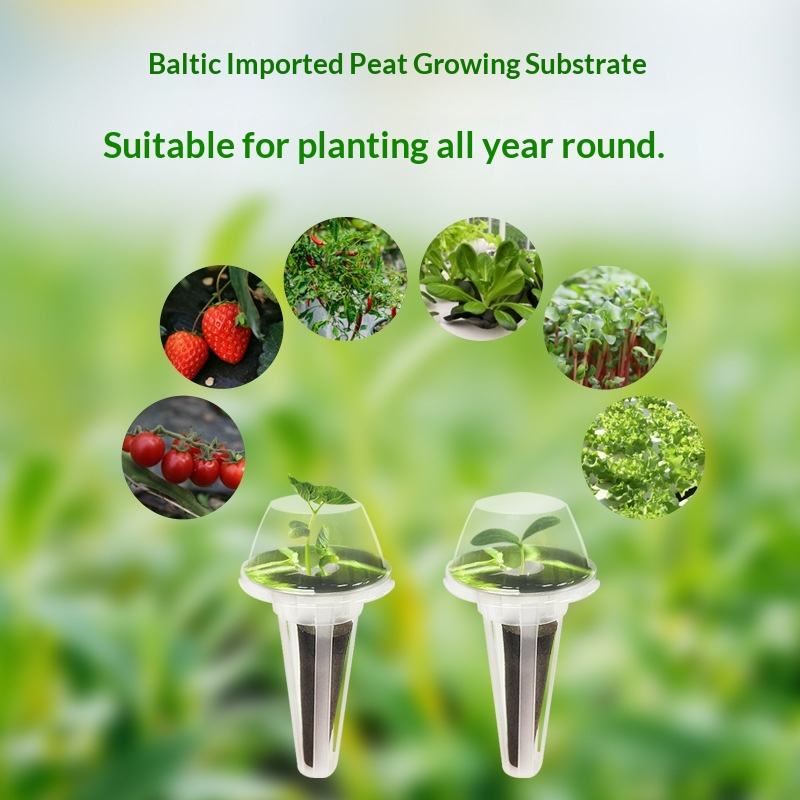 Baltic Imported Peat Growing Substrate

Suitable for planting all year round.